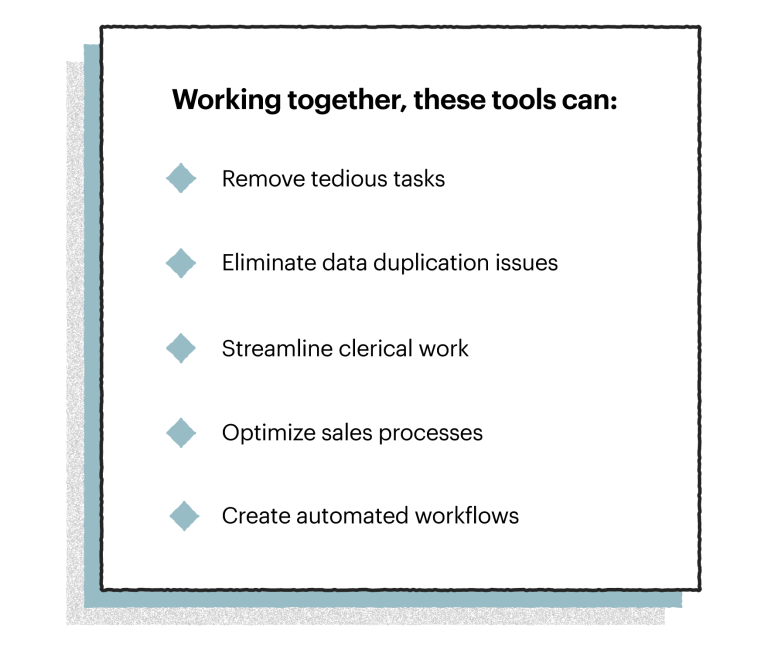 Working together, these tools can:

Remove tedious tasks

Eliminate data duplication issues

Streamline clerical work

Optimize sales processes

Create automated workflows